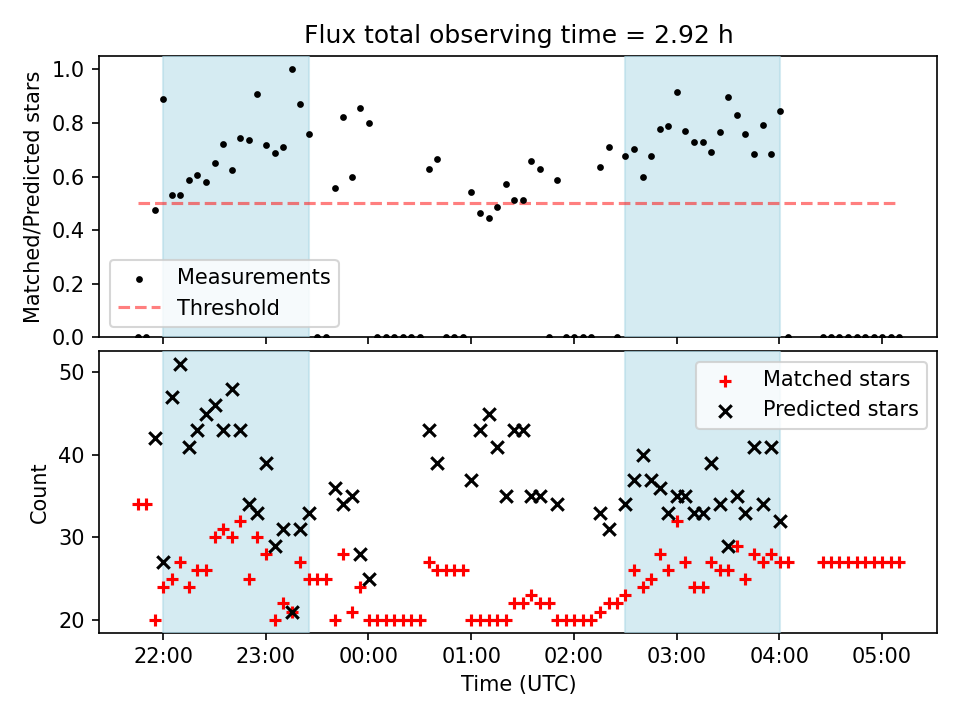 Flux total observing time = 2.92 h

Matched/Predicted stars

1.0
0.8
0.6
0.4
0.2
0.0

Measurements
Threshold

Count

50
40
30
20

Matched stars
Predicted stars

22:00
23:00
00:00
01:00
02:00
03:00
04:00
05:00

Time (UTC)